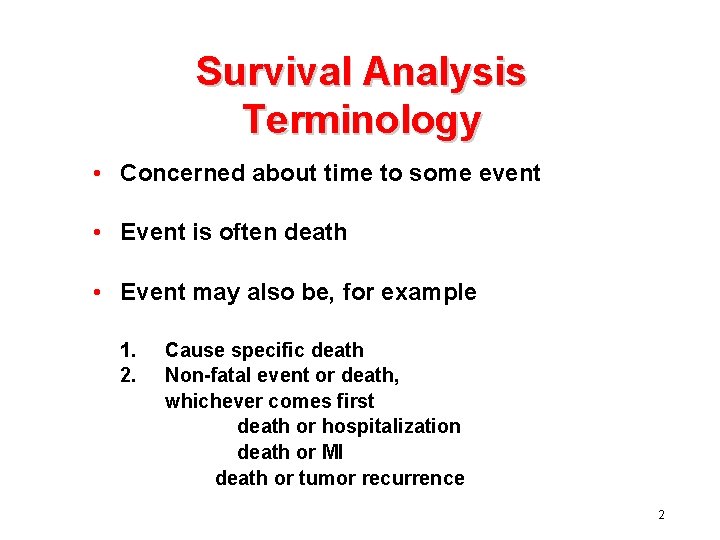 Survival Analysis Terminology

• Concerned about time to some event

• Event is often death

• Event may also be, for example

1. Cause specific death
2. Non-fatal event or death, whichever comes first
death or hospitalization
death or MI
death or tumor recurrence

2